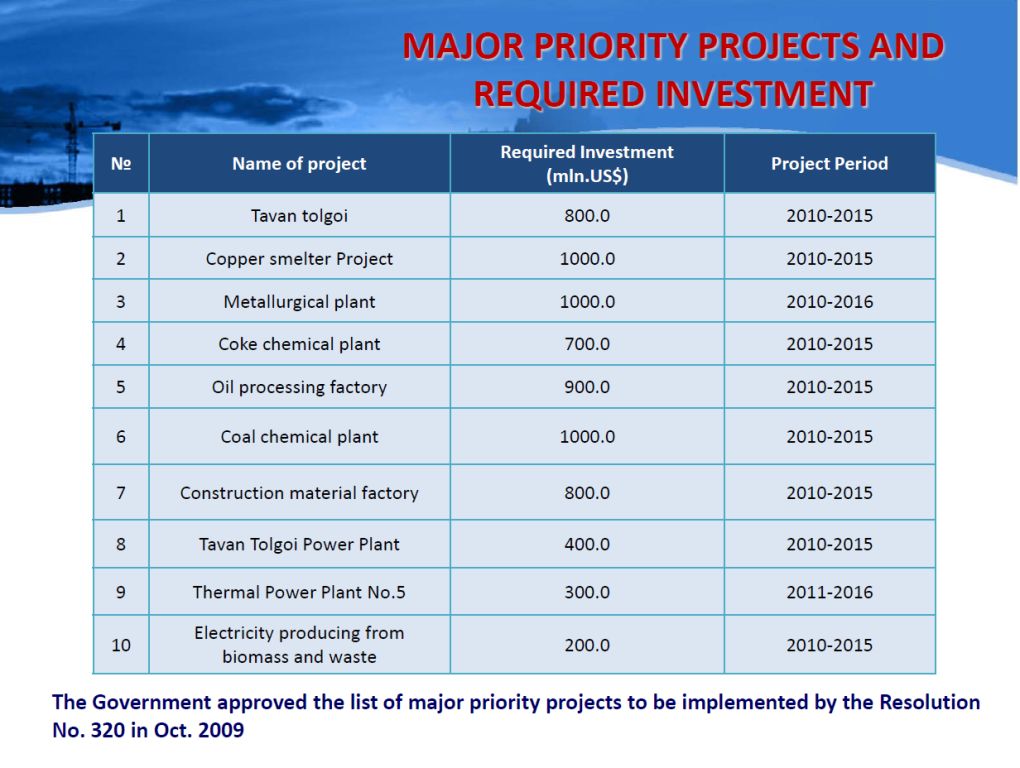 MAJOR PRIORITY PROJECTS AND REQUIRED INVESTMENT

| № | Name of project | Required Investment (mln.US$) | Project Period |
|---|---|---|---|
| 1 | Tavan tolgoi | 800.0 | 2010-2015 |
| 2 | Copper smelter Project | 1000.0 | 2010-2015 |
| 3 | Metallurgical plant | 1000.0 | 2010-2016 |
| 4 | Coke chemical plant | 700.0 | 2010-2015 |
| 5 | Oil processing factory | 900.0 | 2010-2015 |
| 6 | Coal chemical plant | 1000.0 | 2010-2015 |
| 7 | Construction material factory | 800.0 | 2010-2015 |
| 8 | Tavan Tolgoi Power Plant | 400.0 | 2010-2015 |
| 9 | Thermal Power Plant No.5 | 300.0 | 2011-2016 |
| 10 | Electricity producing from biomass and waste | 200.0 | 2010-2015 |

The Government approved the list of major priority projects to be implemented by the Resolution No. 320 in Oct. 2009